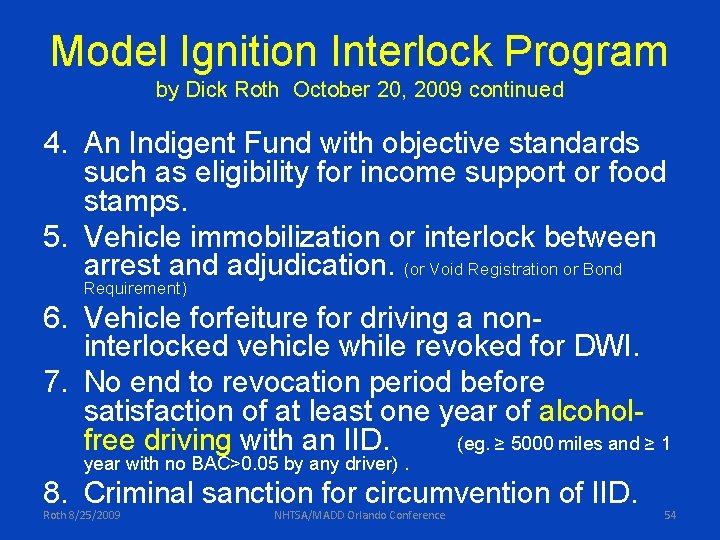 Model Ignition Interlock Program
by Dick Roth October 20, 2009 continued

4. An Indigent Fund with objective standards such as eligibility for income support or food stamps.
5. Vehicle immobilization or interlock between arrest and adjudication. (or Void Registration or Bond Requirement)
6. Vehicle forfeiture for driving a non-interlocked vehicle while revoked for DWI.
7. No end to revocation period before satisfaction of at least one year of alcohol-free driving with an IID. (eg. ≥ 5000 miles and ≥ 1 year with no BAC>0.05 by any driver) .
8. Criminal sanction for circumvention of IID.

Roth 8/25/2009 NHTSA/MADD Orlando Conference 54